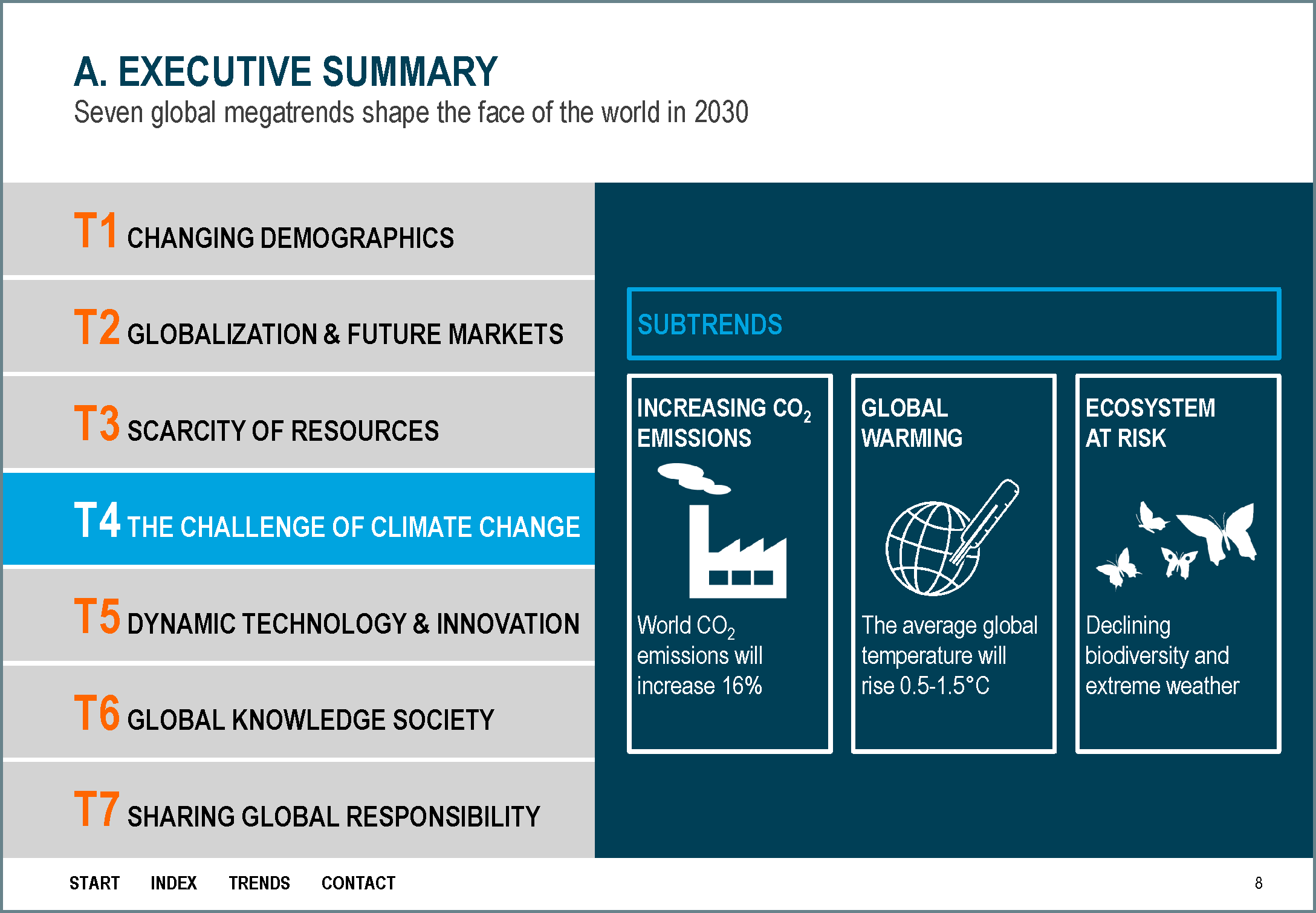 A. EXECUTIVE SUMMARY

Seven global megatrends shape the face of the world in 2030

T1 CHANGING DEMOGRAPHICS

T2 GLOBALIZATION & FUTURE MARKETS

T3 SCARCITY OF RESOURCES

T4 THE CHALLENGE OF CLIMATE CHANGE

T5 DYNAMIC TECHNOLOGY & INNOVATION

T6 GLOBAL KNOWLEDGE SOCIETY

T7 SHARING GLOBAL RESPONSIBILITY

SUBTRENDS

INCREASING $CO_2$ EMISSIONS

World $CO_2$ emissions will increase 16%

GLOBAL WARMING

The average global temperature will rise 0.5-1.5°C

ECOSYSTEM AT RISK

Declining biodiversity and extreme weather

START INDEX TRENDS CONTACT

8